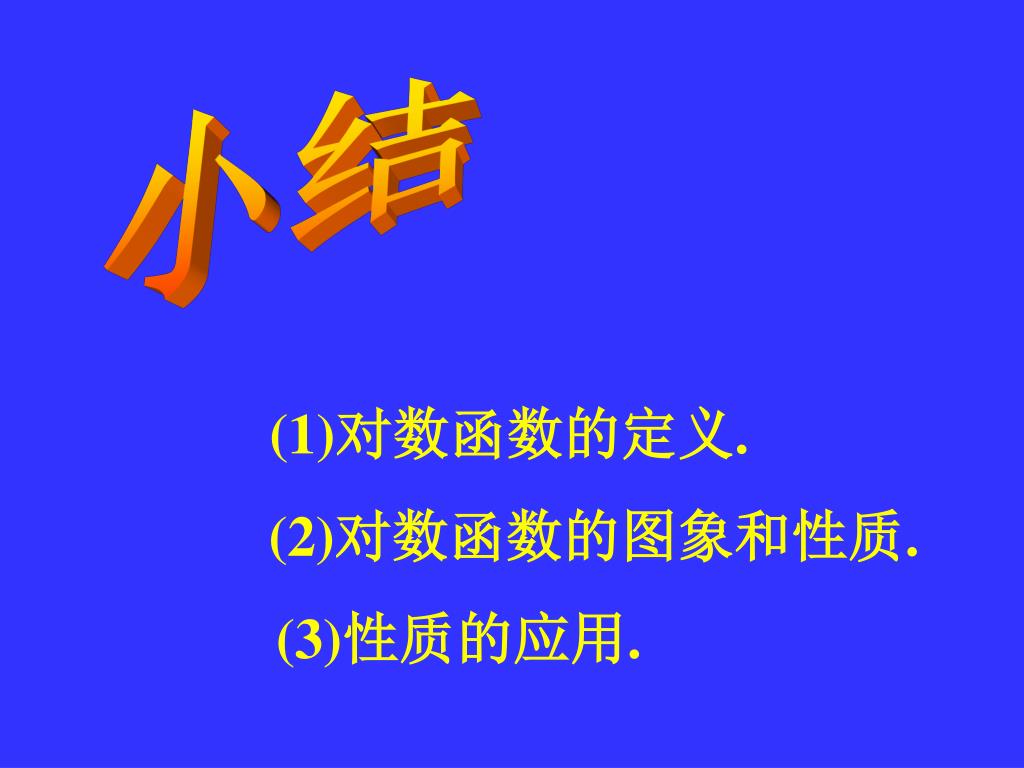 小结

(1)对数函数的定义.

(2)对数函数的图象和性质.

(3)性质的应用.